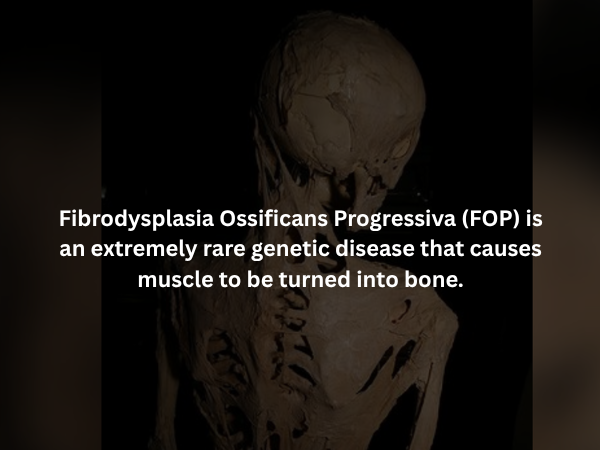 Fibrodysplasia Ossificans Progressiva (FOP) is an extremely rare genetic disease that causes muscle to be turned into bone.